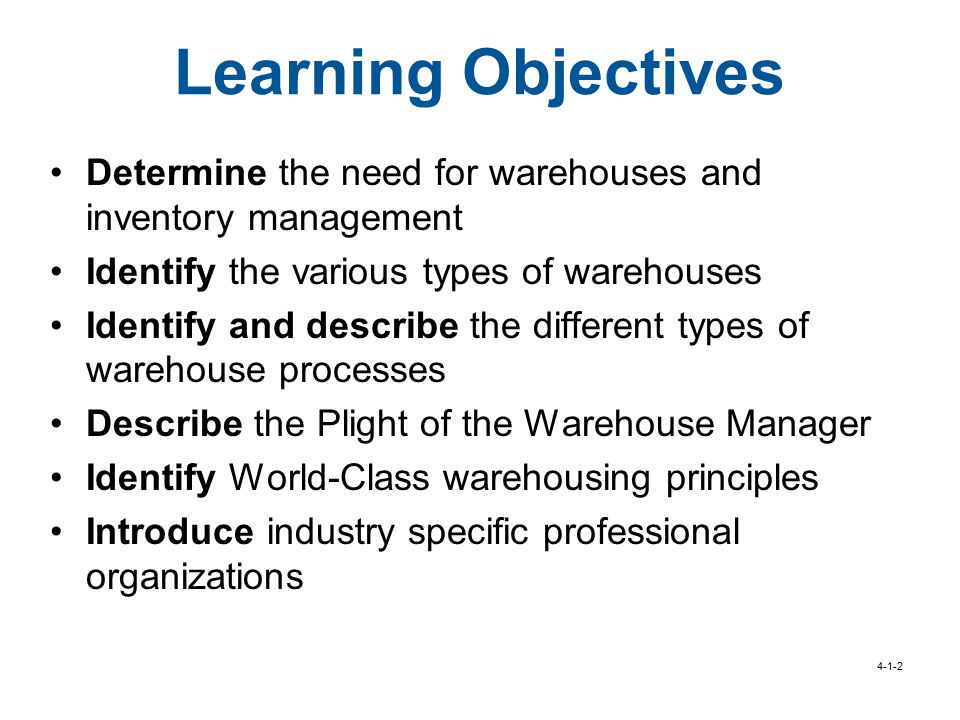 Learning Objectives

• Determine the need for warehouses and inventory management
• Identify the various types of warehouses
• Identify and describe the different types of warehouse processes
• Describe the Plight of the Warehouse Manager
• Identify World-Class warehousing principles
• Introduce industry specific professional organizations

4-1-2